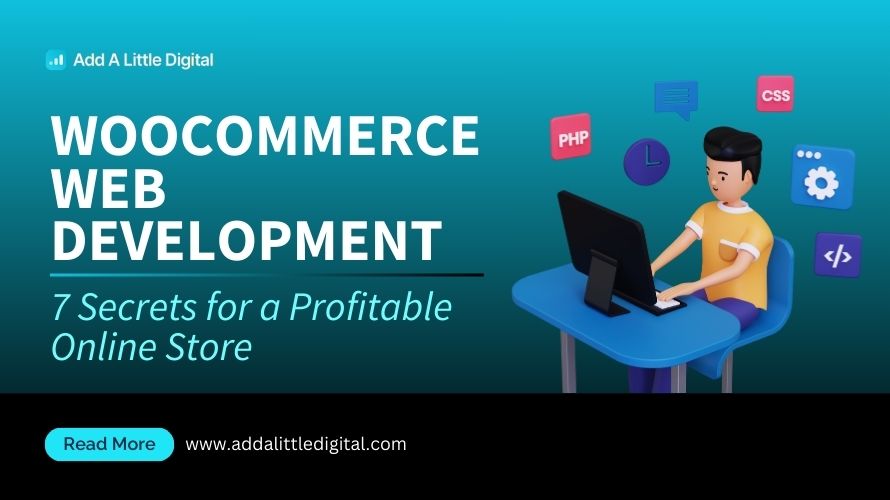 Add A Little Digital

WOOCOMMERCE WEB DEVELOPMENT

7 Secrets for a Profitable Online Store

PHP

CSS

</>

Read More

www.addalittledigital.com